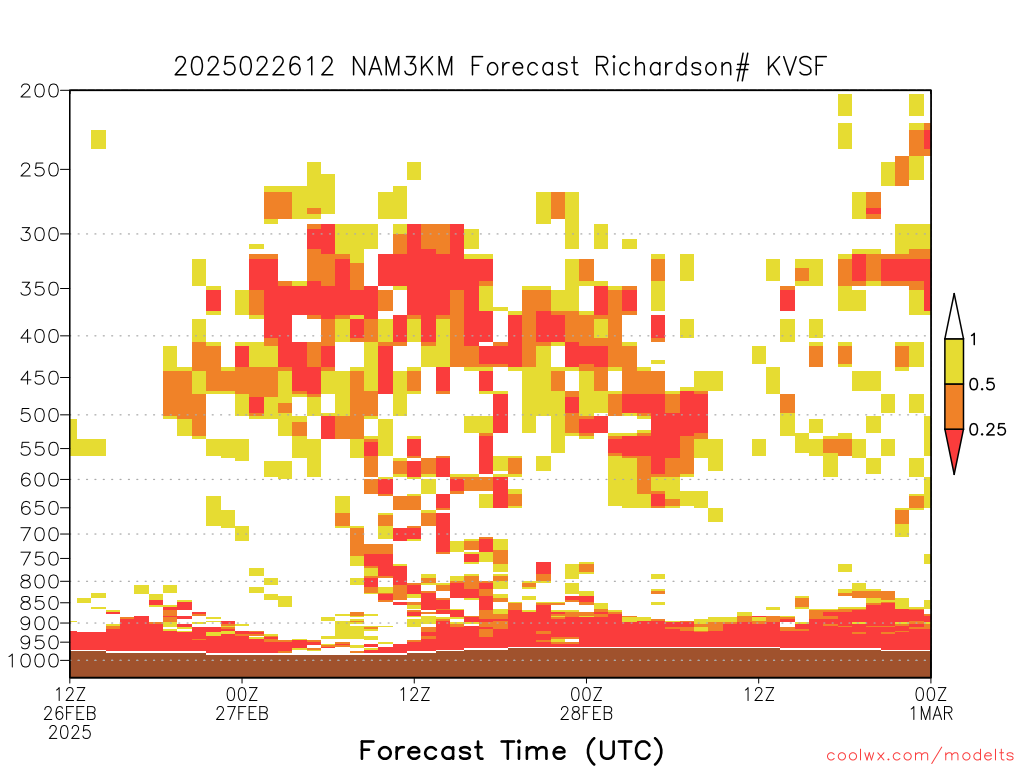 2025022612 NAM3KM Forecast Richardson# KVSF

200
250
300
350
400
450
500
550
600
650
700
750
800
850
900
950
1000

1
0.5
0.25

12Z 26FEB 2025
00Z 27FEB
12Z
00Z 28FEB
12Z
00Z 1MAR

Forecast Time (UTC)

coolwx.com/modelts